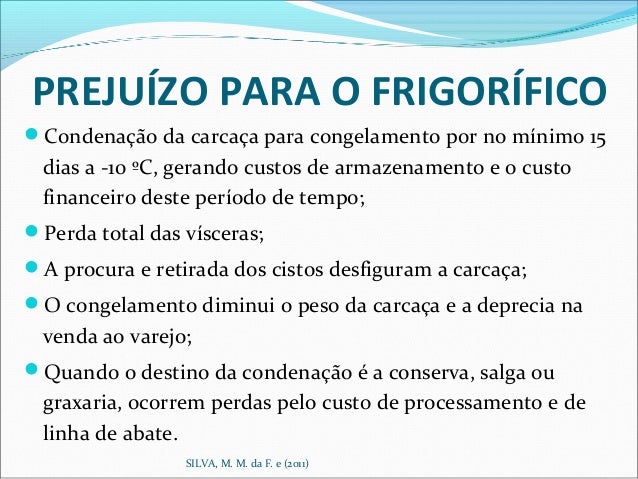 PREJUÍZO PARA O FRIGORÍFICO

Condenação da carcaça para congelamento por no mínimo 15 dias a -10 ºC, gerando custos de armazenamento e o custo financeiro deste período de tempo;

Perda total das vísceras;

A procura e retirada dos cistos desfiguram a carcaça;

O congelamento diminui o peso da carcaça e a deprecia na venda ao varejo;

Quando o destino da condenação é a conserva, salga ou graxaria, ocorrem perdas pelo custo de processamento e de linha de abate.

SILVA, M. M. da F. e (2011)